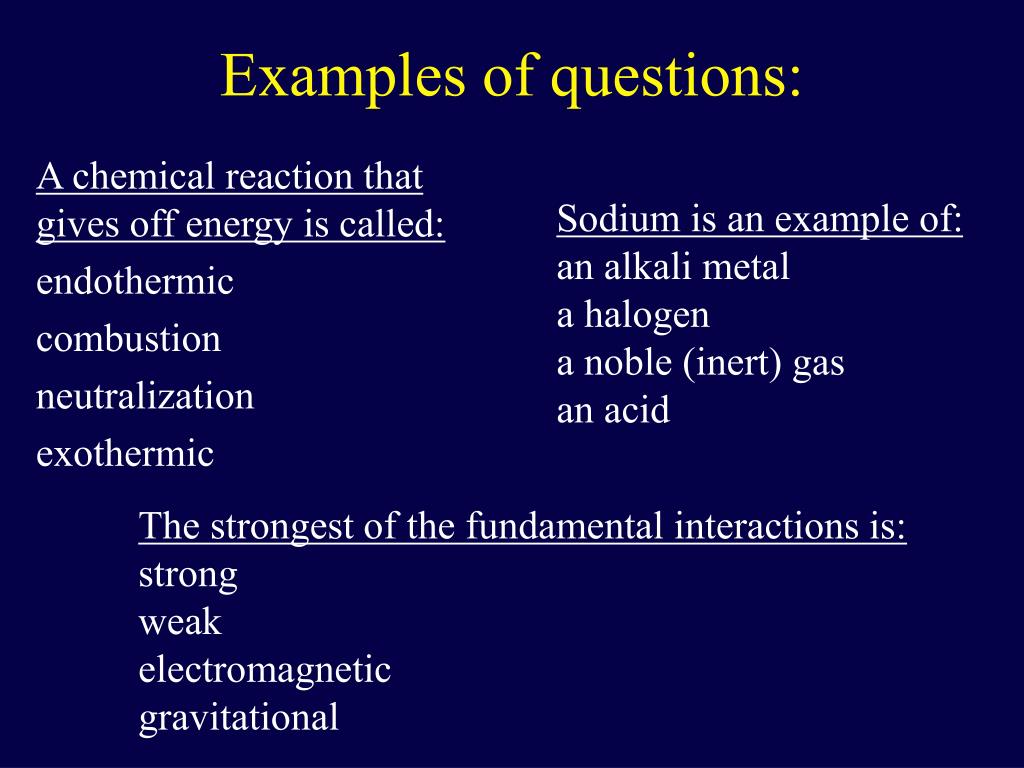 Examples of questions:

A chemical reaction that gives off energy is called:
endothermic
combustion
neutralization
exothermic

Sodium is an example of:
an alkali metal
a halogen
a noble (inert) gas
an acid

The strongest of the fundamental interactions is:
strong
weak
electromagnetic
gravitational